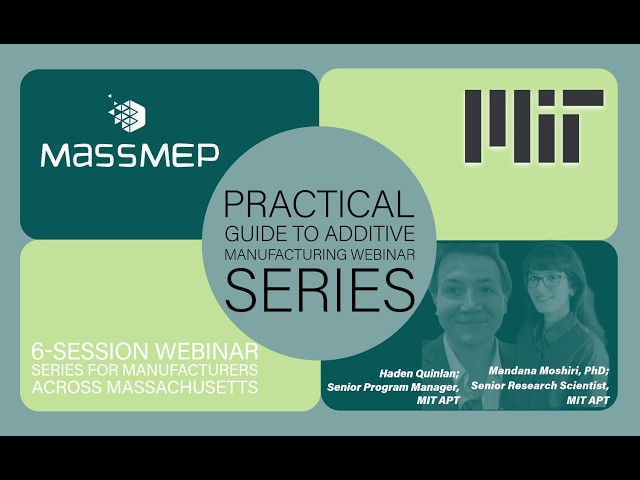 MASSMEP

MIT

PRACTICAL
GUIDE TO ADDITIVE
MANUFACTURING WEBINAR
SERIES

6-SESSION WEBINAR
SERIES FOR MANUFACTURERS
ACROSS MASSACHUSETTS

Haden Quinlan;
Senior Program Manager,
MIT APT

Mandana Moshiri, PhD;
Senior Research Scientist,
MIT APT